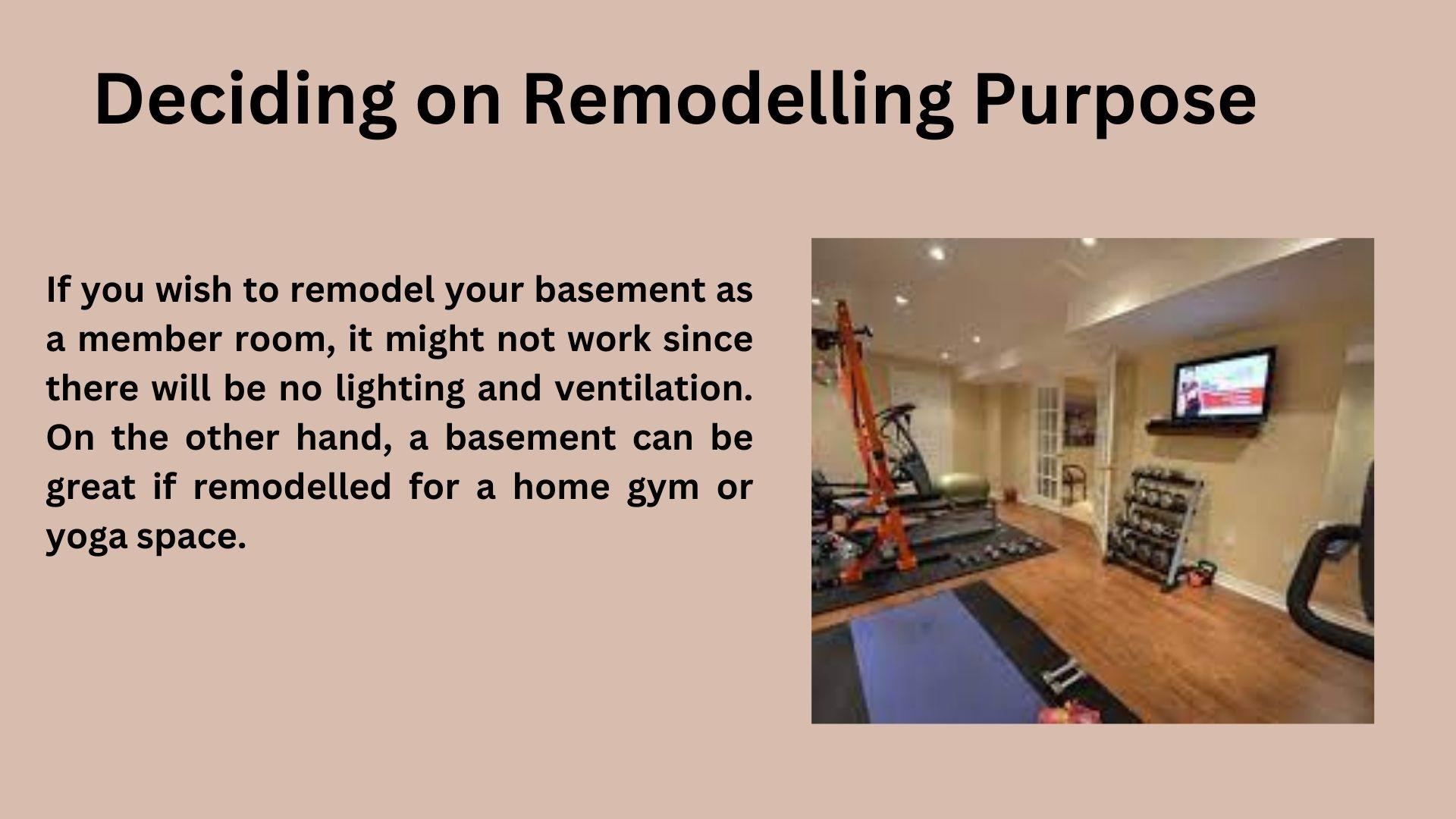 Deciding on Remodelling Purpose

If you wish to remodel your basement as a member room, it might not work since there will be no lighting and ventilation. On the other hand, a basement can be great if remodelled for a home gym or yoga space.